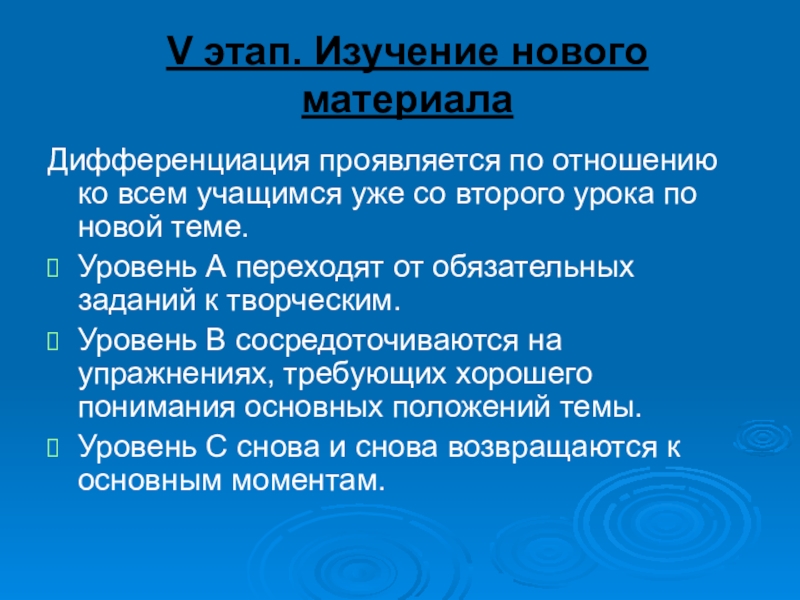 V этап. Изучение нового материала

Дифференциация проявляется по отношению ко всем учащимся уже со второго урока по новой теме.

Уровень А переходят от обязательных заданий к творческим.

Уровень В сосредоточиваются на упражнениях, требующих хорошего понимания основных положений темы.

Уровень С снова и снова возвращаются к основным моментам.